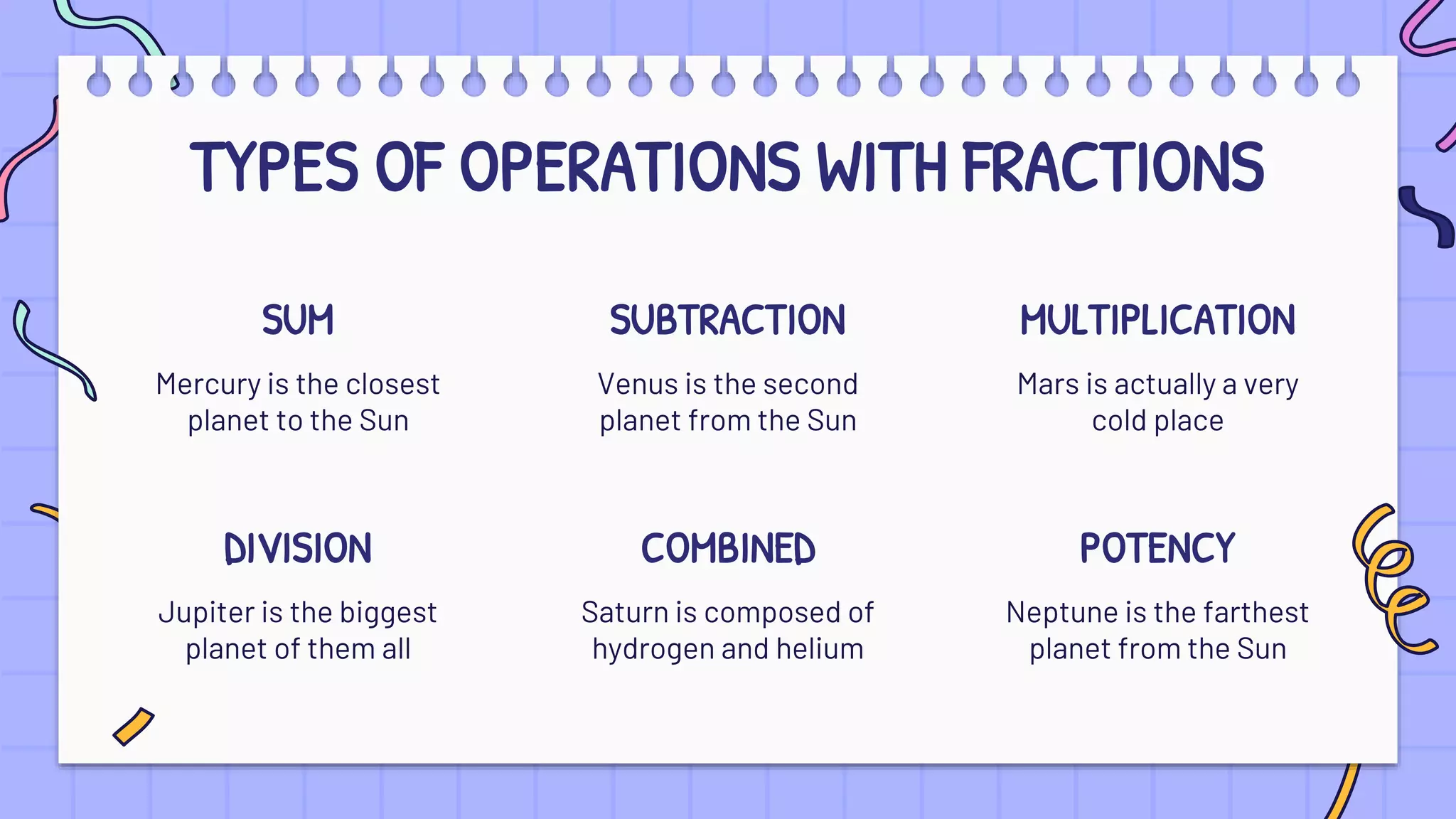 TYPES OF OPERATIONS WITH FRACTIONS

SUM

Mercury is the closest planet to the Sun

SUBTRACTION

Venus is the second planet from the Sun

MULTIPLICATION

Mars is actually a very cold place

DIVISION

Jupiter is the biggest planet of them all

COMBINED

Saturn is composed of hydrogen and helium

POTENCY

Neptune is the farthest planet from the Sun